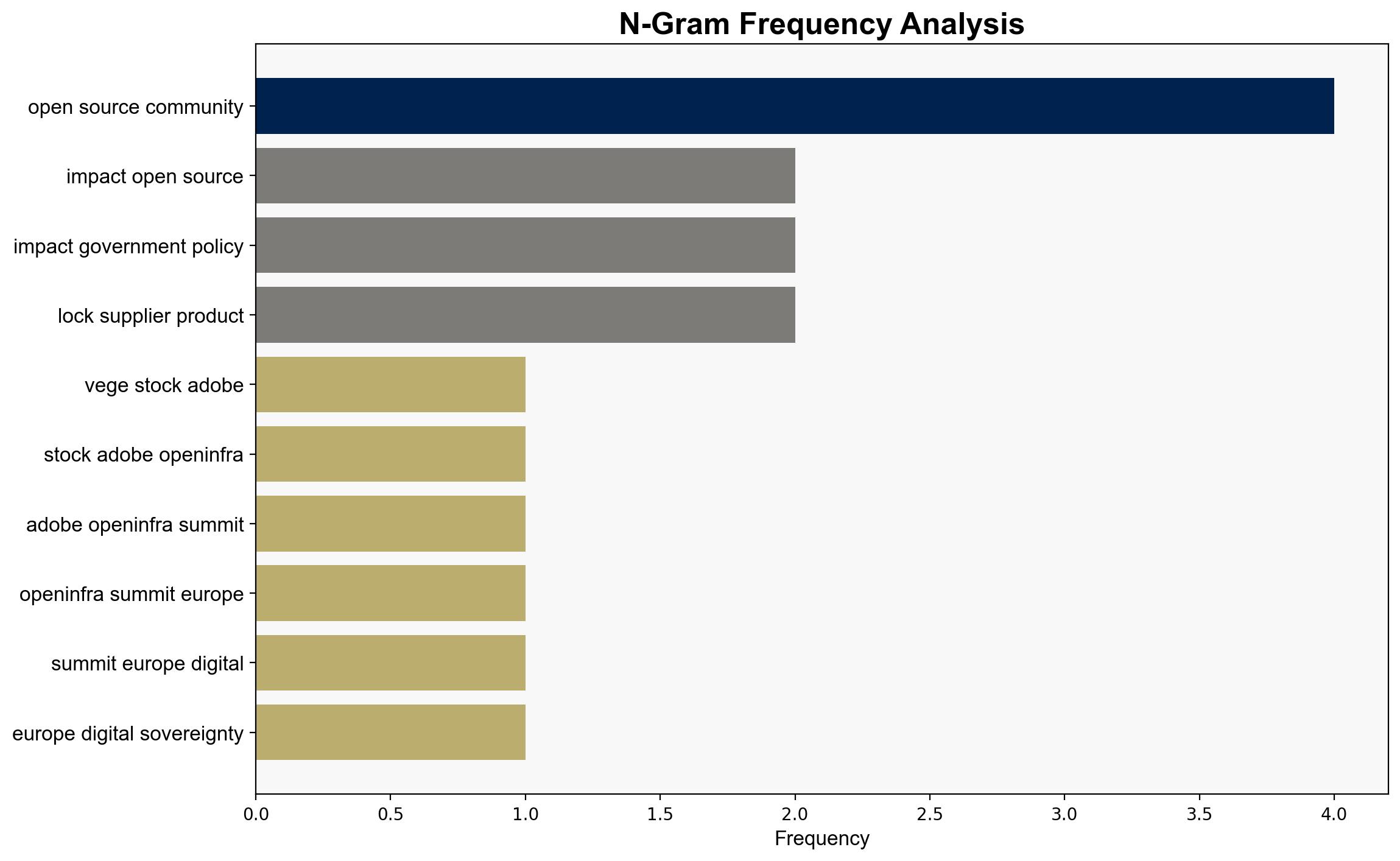 N-Gram Frequency Analysis

open source community
impact open source
impact government policy
lock supplier product
vege stock adobe
stock adobe openinfra
adobe openinfra summit
openinfra summit europe
summit europe digital
europe digital sovereignty

0.0
0.5
1.0
1.5
2.0
2.5
3.0
3.5
4.0
Frequency